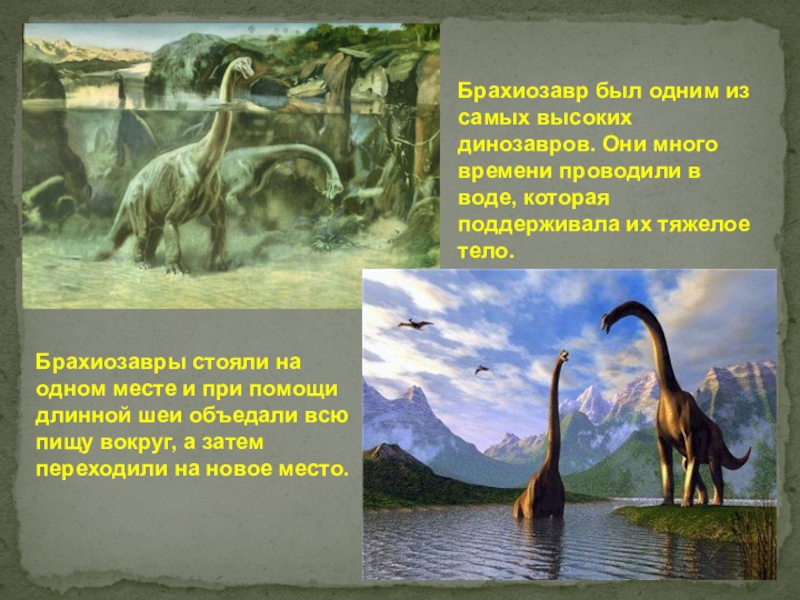 Брахиозавр был одним из самых высоких динозавров. Они много времени проводили в воде, которая поддерживала их тяжелое тело.

Брахиозавры стояли на одном месте и при помощи длинной шеи объедали всю пищу вокруг, а затем переходили на новое место.